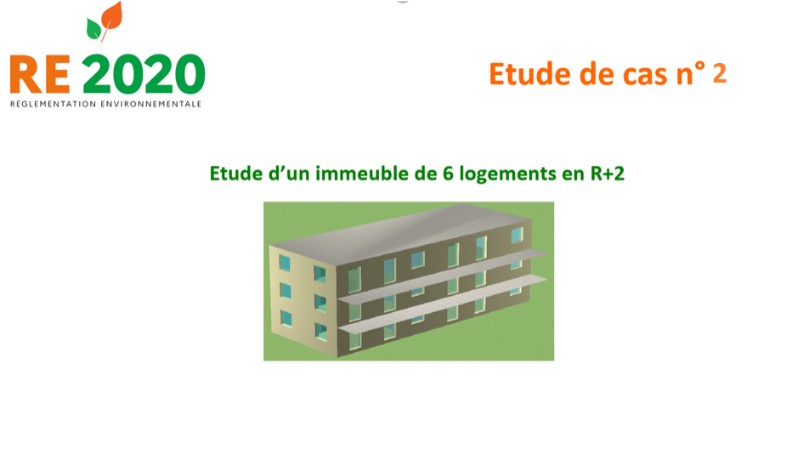 RE 2020
RÉGLEMENTATION ENVIRONNEMENTALE

Etude de cas n° 2

Etude d'un immeuble de 6 logements en R+2